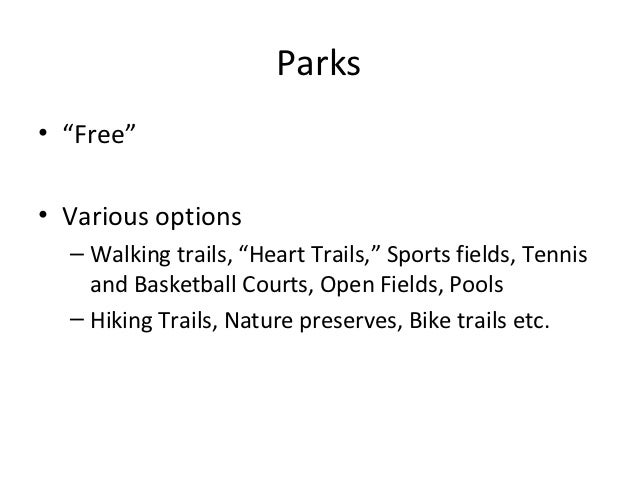 Parks

• “Free”

• Various options
– Walking trails, “Heart Trails,” Sports fields, Tennis and Basketball Courts, Open Fields, Pools
– Hiking Trails, Nature preserves, Bike trails etc.